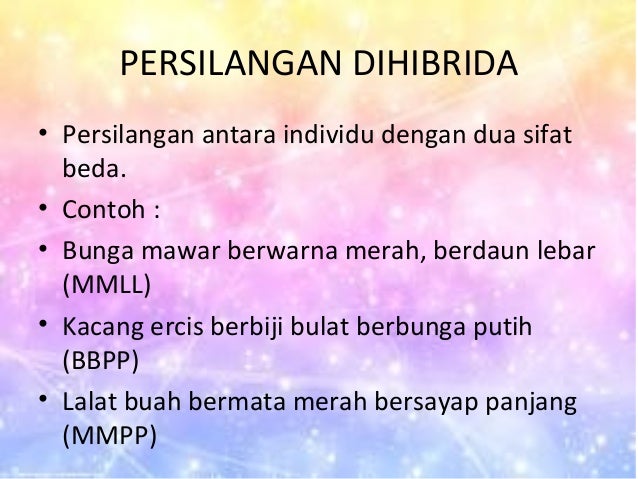 PERSILANGAN DIHIBRIDA

• Persilangan antara individu dengan dua sifat beda.
• Contoh :
• Bunga mawar berwarna merah, berdaun lebar (MMLL)
• Kacang ercis berbiji bulat berbunga putih (BBPP)
• Lalat buah bermata merah bersayap panjang (MMPP)